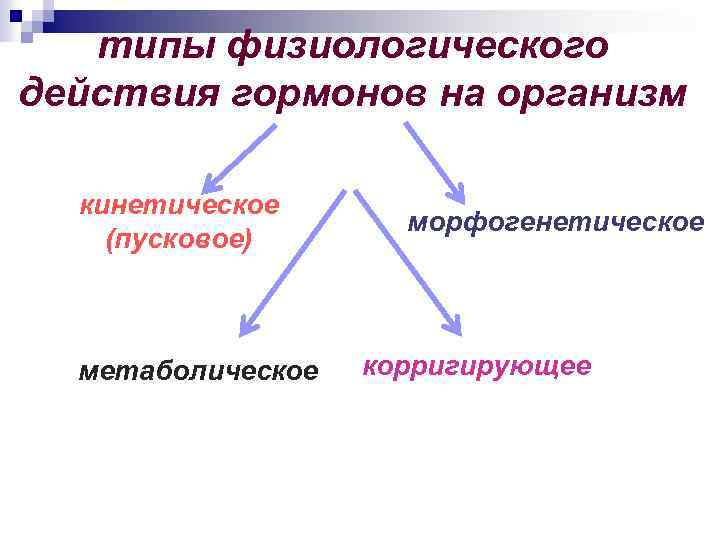 типы физиологического действия гормонов на организм

кинетическое (пусковое)

морфогенетическое

метаболическое

корригирующее